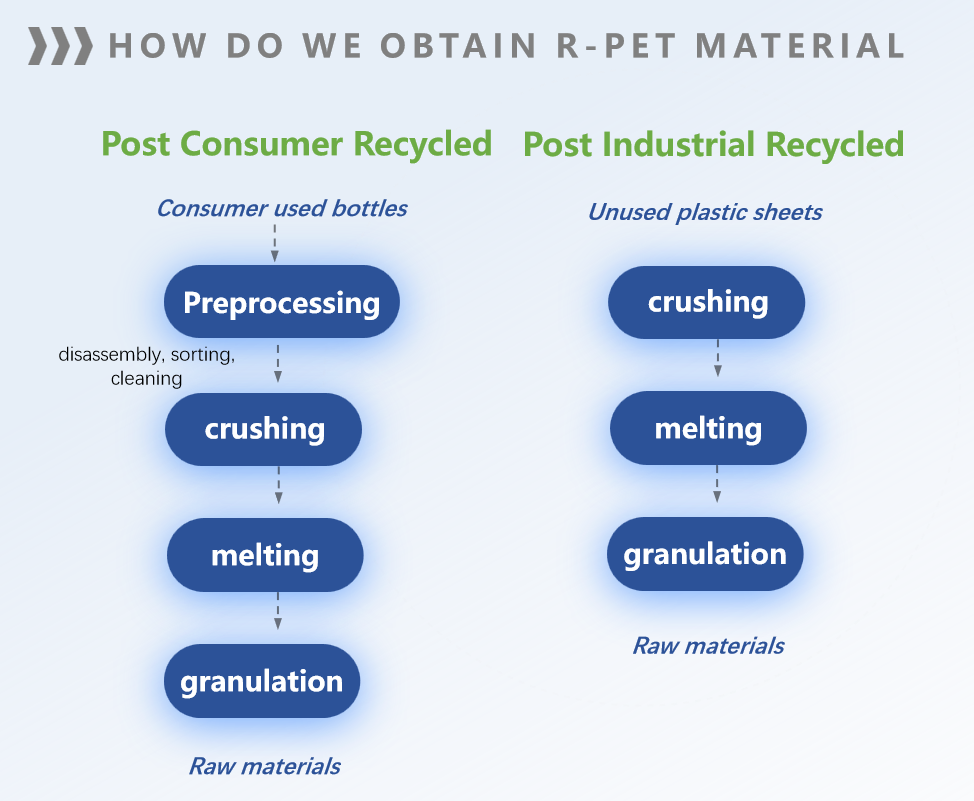 HOW DO WE OBTAIN R-PET MATERIAL

Post Consumer Recycled

Consumer used bottles

Preprocessing

disassembly, sorting, cleaning

crushing

melting

granulation

Raw materials

Post Industrial Recycled

Unused plastic sheets

crushing

melting

granulation

Raw materials